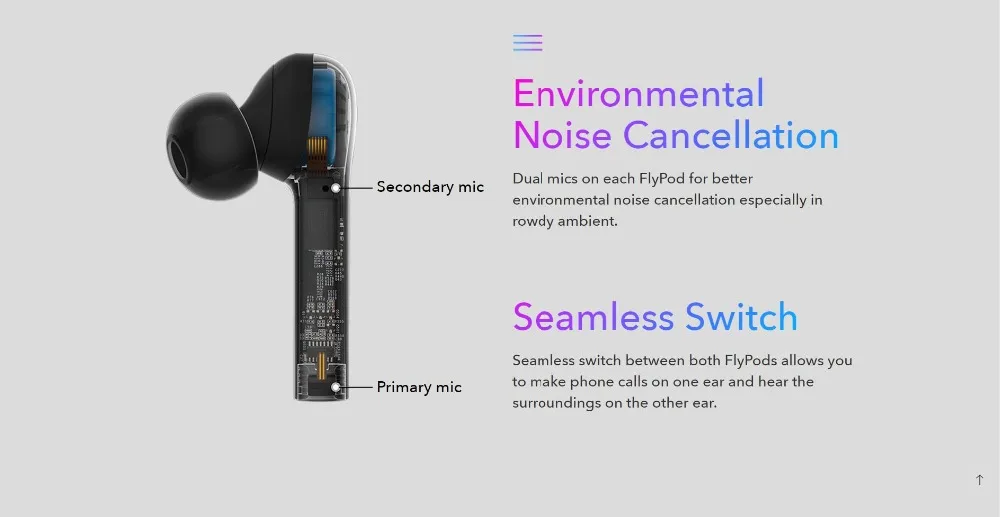 Secondary mic

Primary mic

Environmental Noise Cancellation

Dual mics on each FlyPod for better environmental noise cancellation especially in rowdy ambient.

Seamless Switch

Seamless switch between both FlyPods allows you to make phone calls on one ear and hear the surroundings on the other ear.